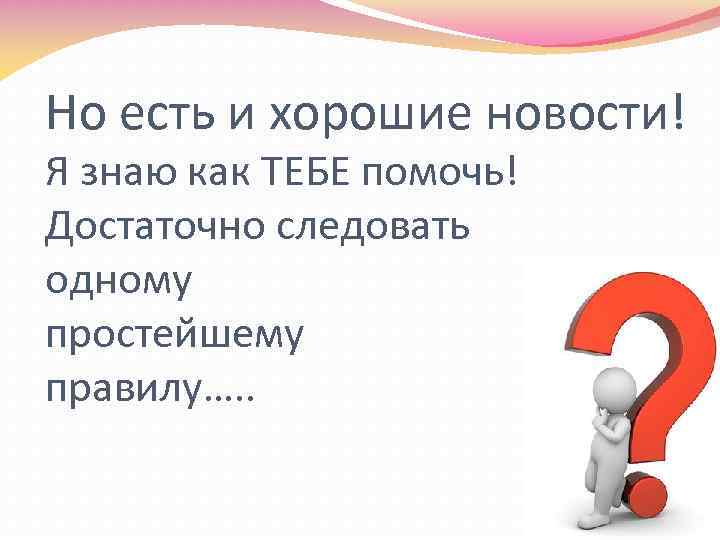 Но есть и хорошие новости!

Я знаю как ТЕБЕ помочь! Достаточно следовать одному простейшему правилу.....